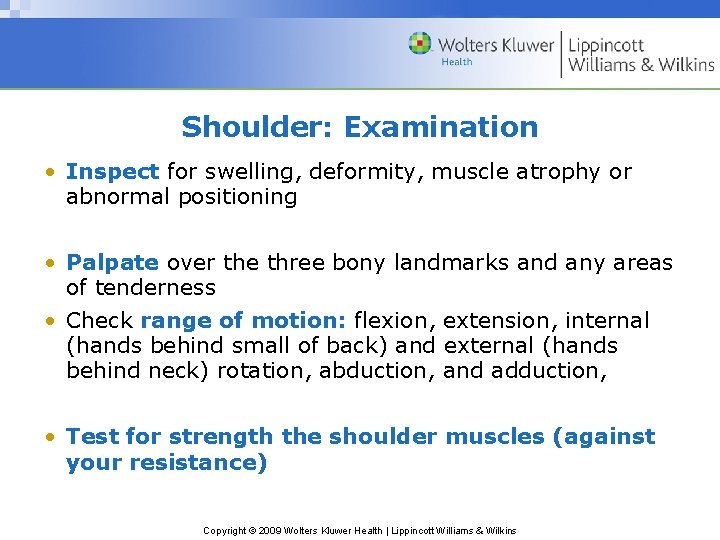 Wolters Kluwer Health | Lippincott Williams & Wilkins

Shoulder: Examination

• Inspect for swelling, deformity, muscle atrophy or abnormal positioning

• Palpate over the three bony landmarks and any areas of tenderness

• Check range of motion: flexion, extension, internal (hands behind small of back) and external (hands behind neck) rotation, abduction, and adduction,

• Test for strength the shoulder muscles (against your resistance)

Copyright © 2009 Wolters Kluwer Health | Lippincott Williams & Wilkins